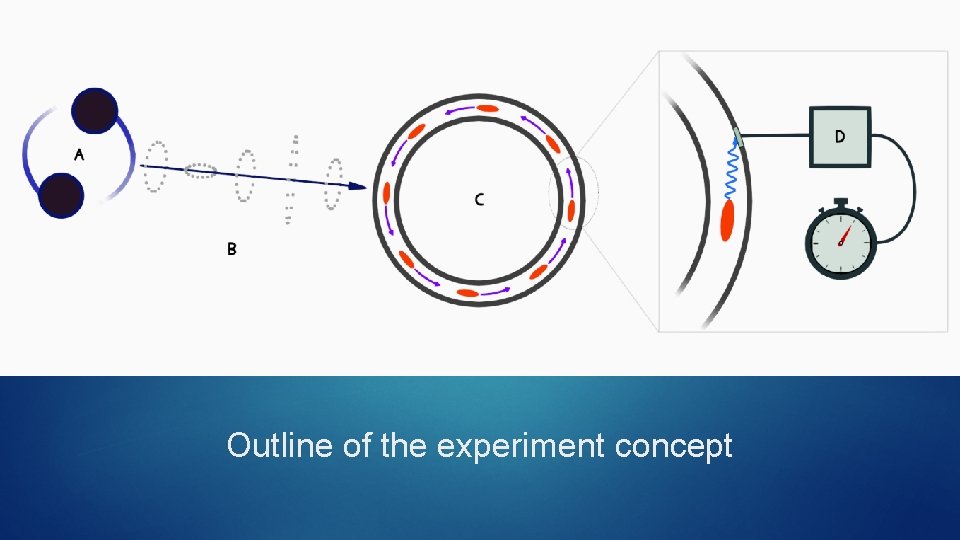 A

B

C

D

Outline of the experiment concept